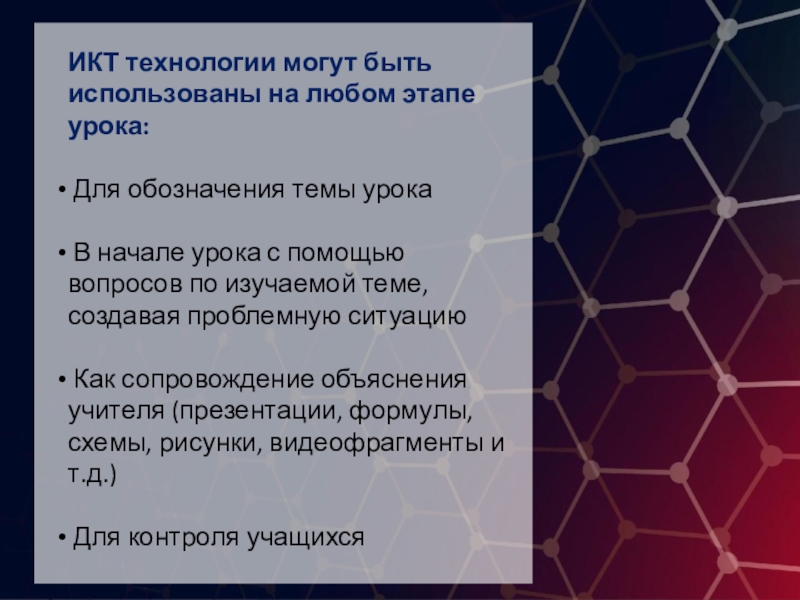 ИКТ технологии могут быть использованы на любом этапе урока:

• Для обозначения темы урока

• В начале урока с помощью вопросов по изучаемой теме, создавая проблемную ситуацию

• Как сопровождение объяснения учителя (презентации, формулы, схемы, рисунки, видеофрагменты и т.д.)

• Для контроля учащихся